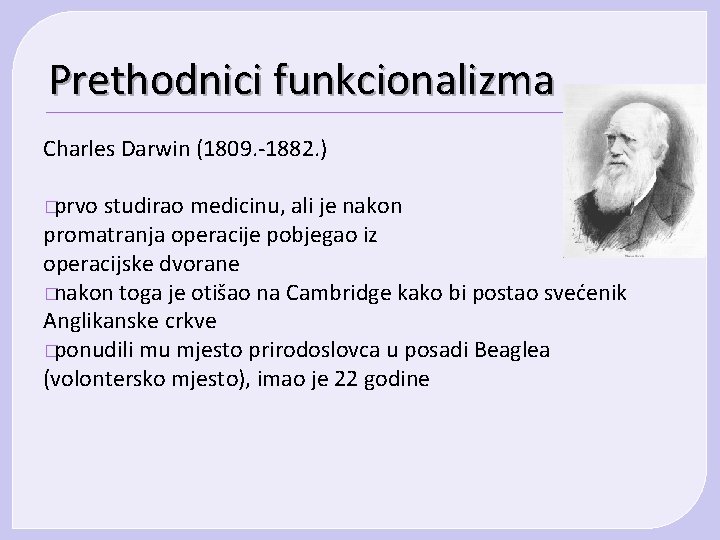 Prethodnici funkcionalizma

Charles Darwin (1809.-1882.)

□prvo studirao medicinu, ali je nakon promatranja operacije pobjegao iz operacijske dvorane
□nakon toga je otišao na Cambridge kako bi postao svećenik Anglikanske crkve
□ponudili mu mjesto prirodoslovca u posadi Beaglea (volontersko mjesto), imao je 22 godine